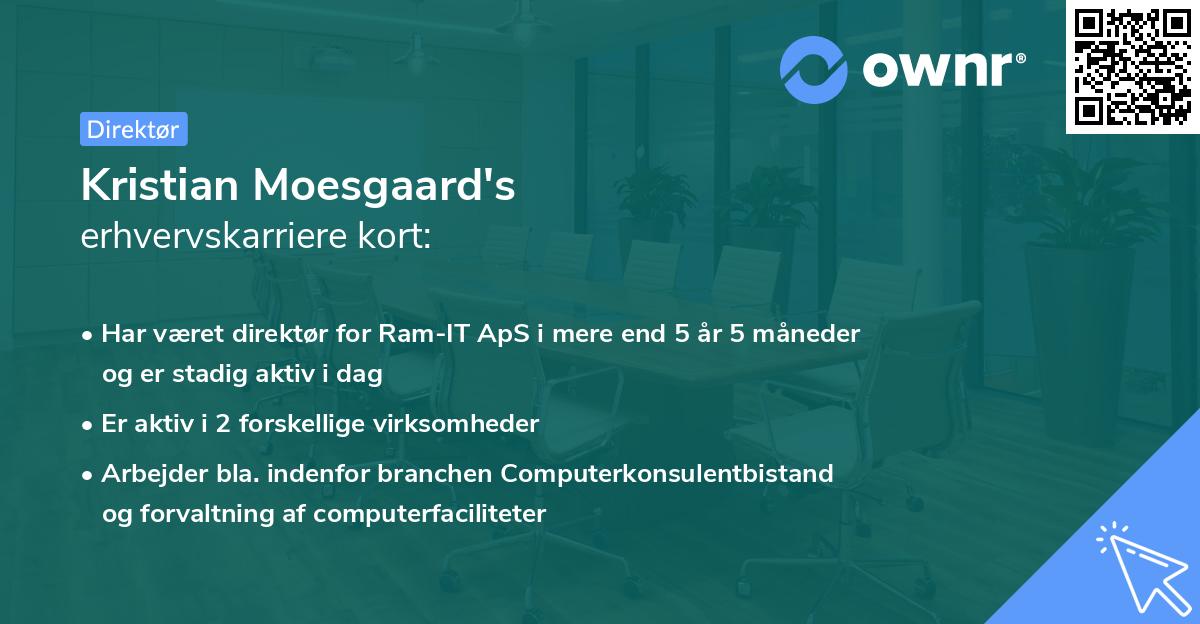 ownr®

Direktør

Kristian Moesgaard's
erhvervskarriere kort:

• Har været direktør for Ram-IT ApS i mere end 5 år 5 måneder og er stadig aktiv i dag
• Er aktiv i 2 forskellige virksomheder
• Arbejder bla. indenfor branchen Computerkonsulentbistand og forvaltning af computerfaciliteter